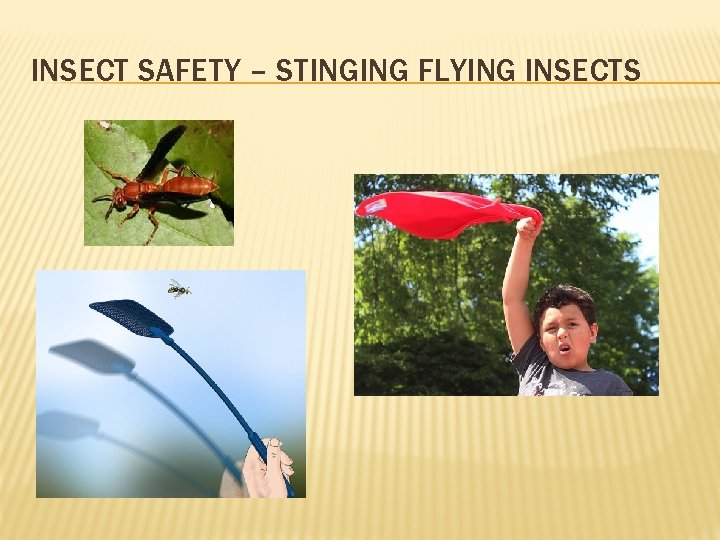 INSECT SAFETY – STINGING FLYING INSECTS